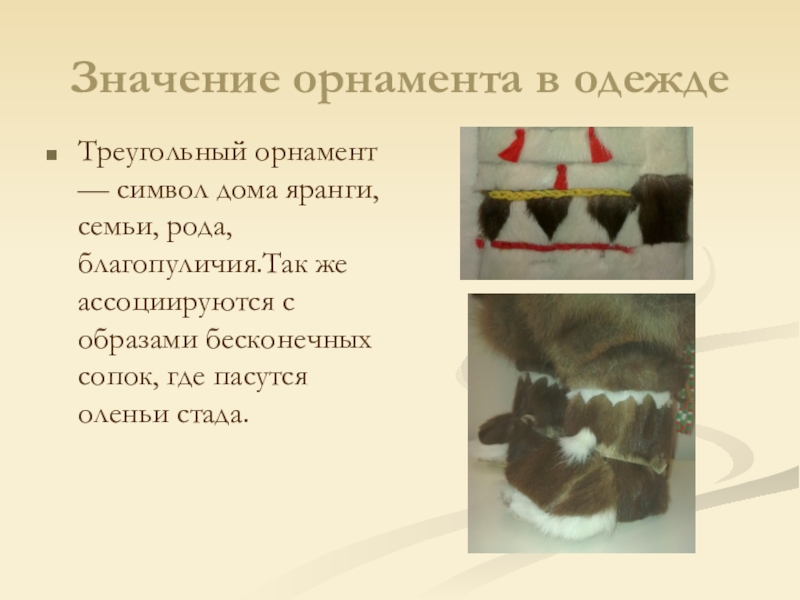 Значение орнамента в одежде

Треугольный орнамент — символ дома яранги, семьи, рода, благопуличия.Так же ассоциируются с образами бесконечных сопок, где пасутся оленьи стада.